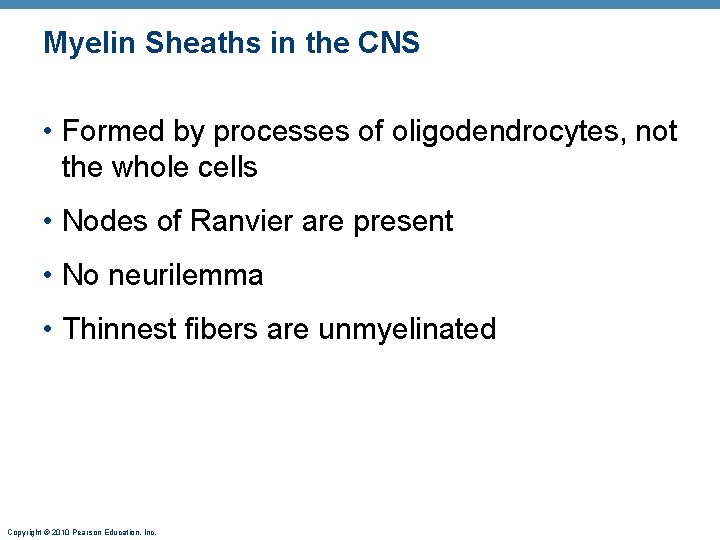 Myelin Sheaths in the CNS

• Formed by processes of oligodendrocytes, not the whole cells

• Nodes of Ranvier are present

• No neurilemma

• Thinnest fibers are unmyelinated

Copyright © 2010 Pearson Education, Inc.